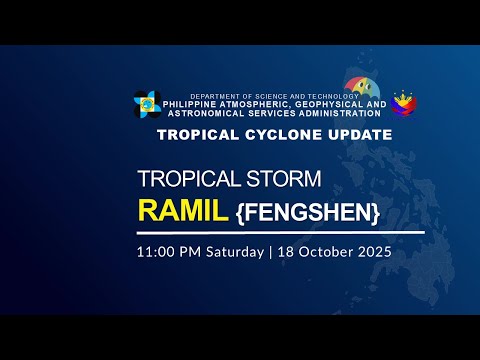 DEPARTMENT OF SCIENCE AND TECHNOLOGY
PHILIPPINE ATMOSPHERIC, GEOPHYSICAL AND ASTRONOMICAL SERVICES ADMINISTRATION

TROPICAL CYCLONE UPDATE

TROPICAL STORM
RAMIL {FENGSHEN}

11:00 PM Saturday | 18 October 2025